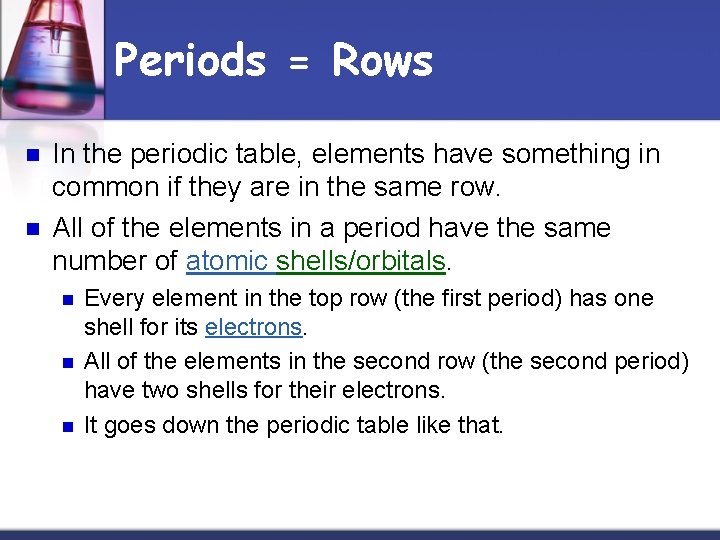 Periods = Rows

In the periodic table, elements have something in common if they are in the same row.

All of the elements in a period have the same number of atomic shells/orbitals.

Every element in the top row (the first period) has one shell for its electrons.

All of the elements in the second row (the second period) have two shells for their electrons.

It goes down the periodic table like that.